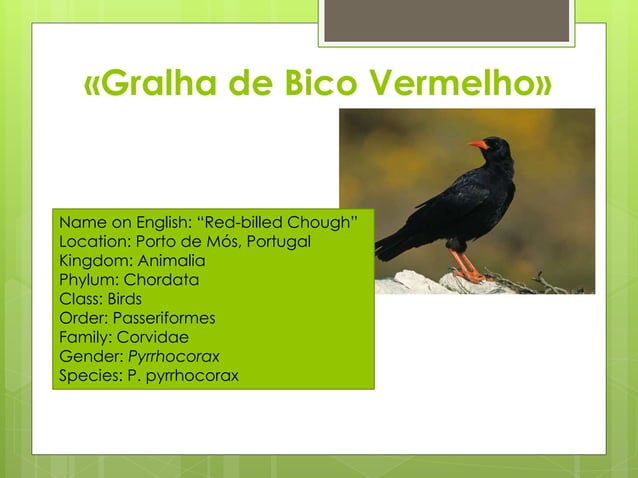 «Gralha de Bico Vermelho»

Name on English: “Red-billed Chough”
Location: Porto de Mós, Portugal
Kingdom: Animalia
Phylum: Chordata
Class: Birds
Order: Passeriformes
Family: Corvidae
Gender: Pyrrhocorax
Species: P. pyrrhocorax